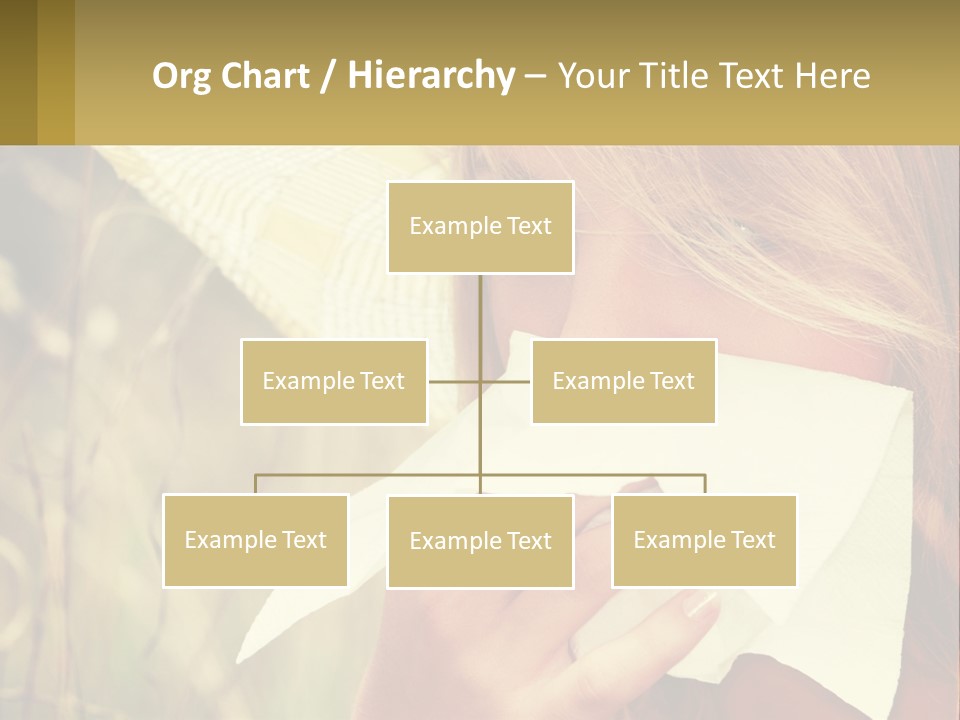 Org Chart / Hierarchy – Your Title Text Here

Example Text

Example Text

Example Text

Example Text

Example Text

Example Text